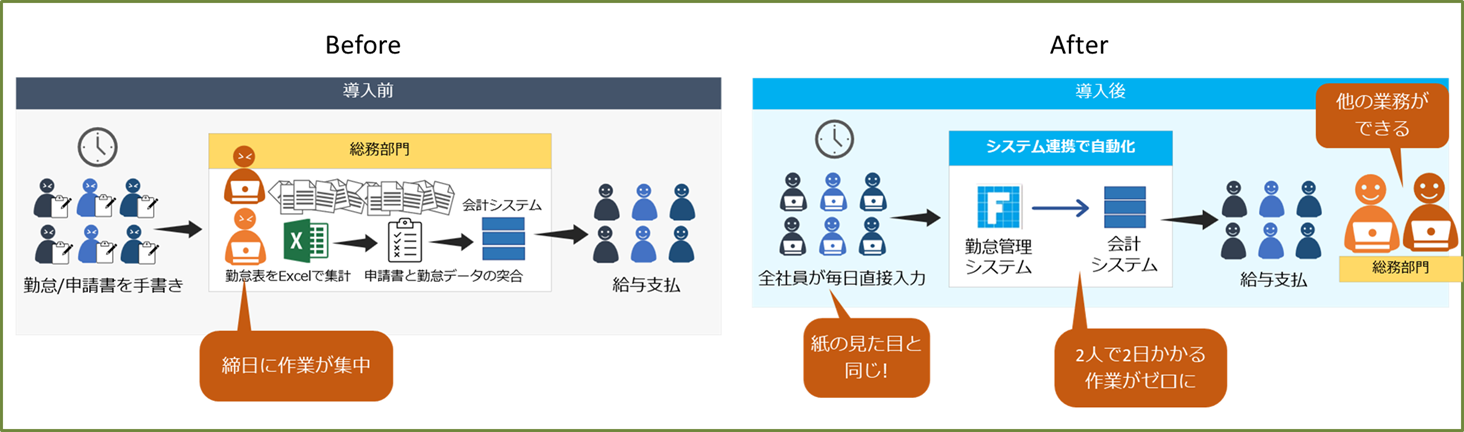 Before

導入前

総務部門

会計システム

勤怠/申請書を手書き

勤怠表をExcelで集計

申請書と勤怠データの突合

給与支払

締日に作業が集中

After

導入後

他の業務ができる

システム連携で自動化

勤怠管理システム

会計システム

全社員が毎日直接入力

給与支払

総務部門

紙の見た目と同じ!

2人で2日かかる作業がゼロに